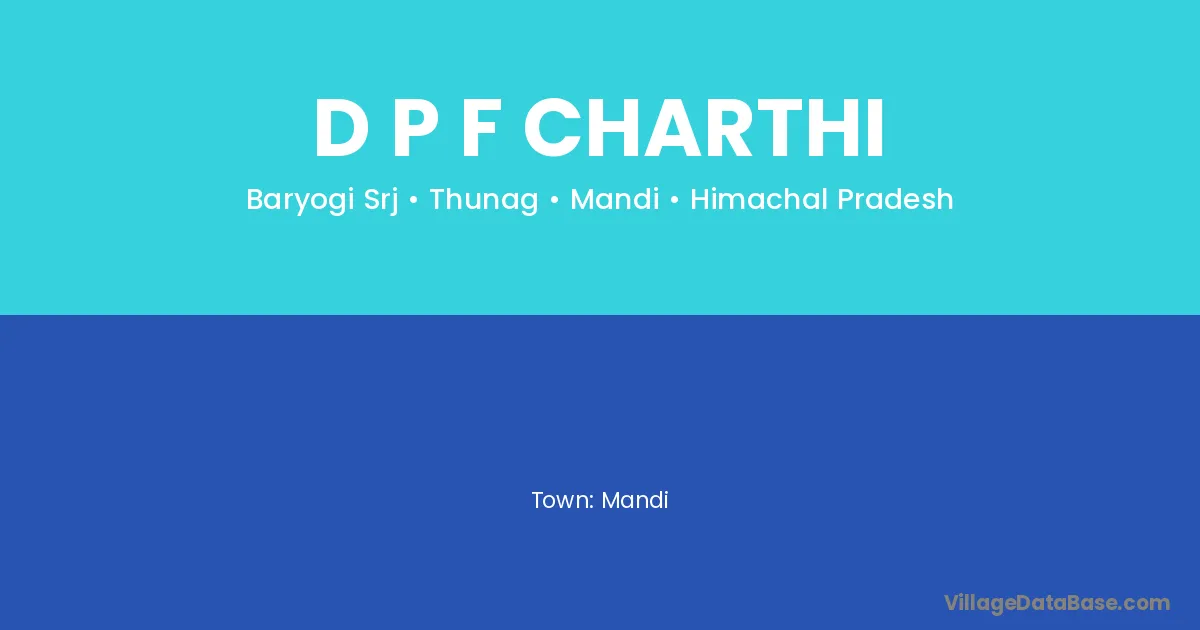 D P F CHARTHI

Baryogi Srj • Thunag • Mandi • Himachal Pradesh

Town: Mandi

VillageDataBase.com